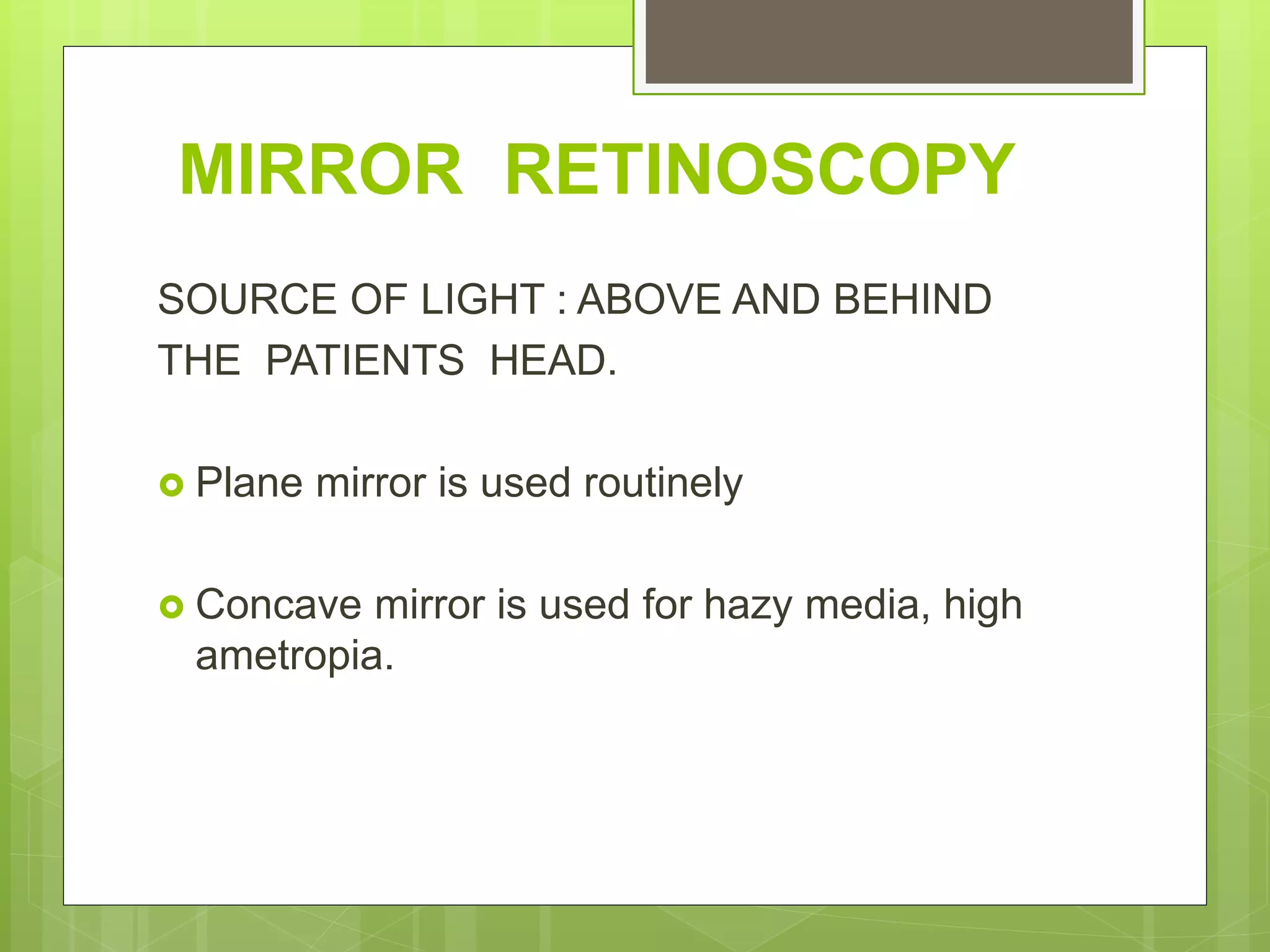 MIRROR RETINOSCOPY

SOURCE OF LIGHT : ABOVE AND BEHIND THE PATIENTS HEAD.

Plane mirror is used routinely

Concave mirror is used for hazy media, high ametropia.